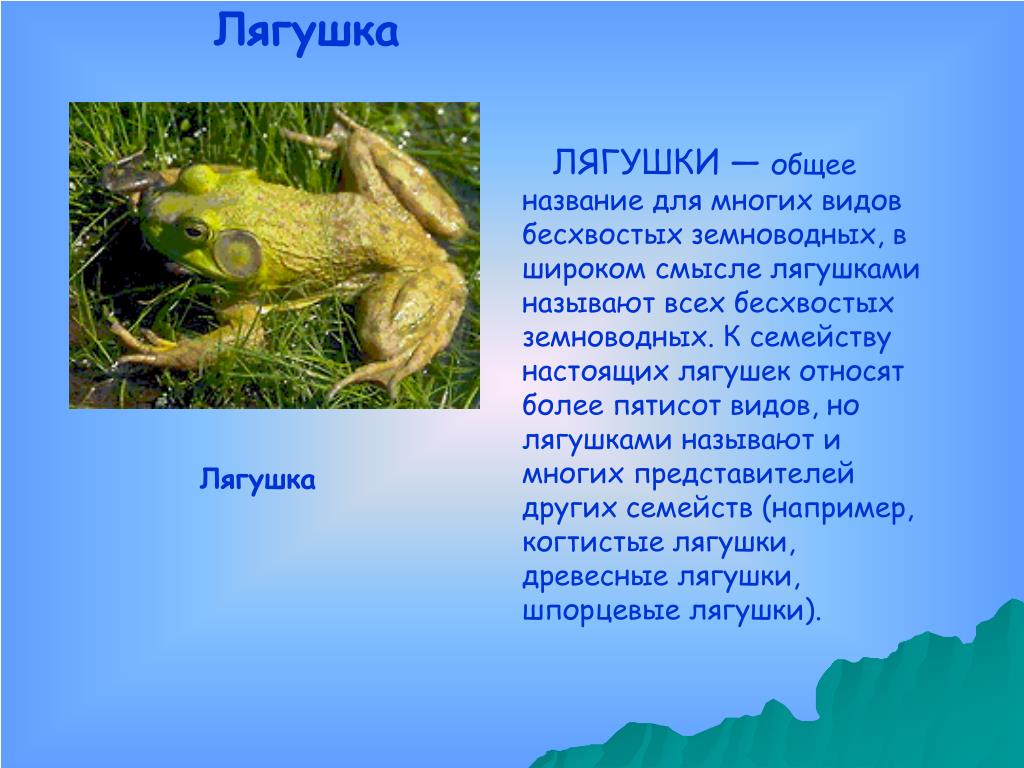 Лягушка

Лягушка

ЛЯГУШКИ — общее название для многих видов бесхвостых земноводных, в широком смысле лягушками называют всех бесхвостых земноводных. К семейству настоящих лягушек относят более пятисот видов, но лягушками называют и многих представителей других семейств (например, когтистые лягушки, древесные лягушки, шпорцевые лягушки).